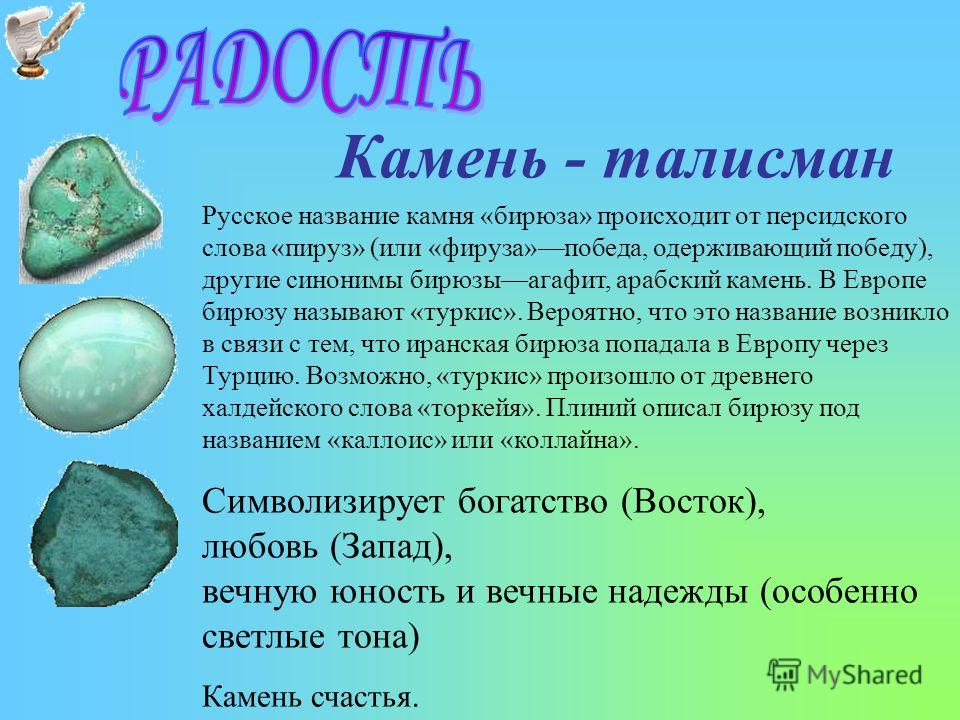 РАДОСТЬ

Камень - талисман

Русское название камня «бирюза» происходит от персидского слова «пируз» (или «фируза»—победа, одерживающий победу), другие синонимы бирюзы—агафит, арабский камень. В Европе бирюзу называют «туркис». Вероятно, что это название возникло в связи с тем, что иранская бирюза попадала в Европу через Турцию. Возможно, «туркис» произошло от древнего халдейского слова «торкейя». Плиний описал бирюзу под названием «каллоис» или «коллайна».

Символизирует богатство (Восток), любовь (Запад), вечную юность и вечные надежды (особенно светлые тона)

Камень счастья.

MyShared